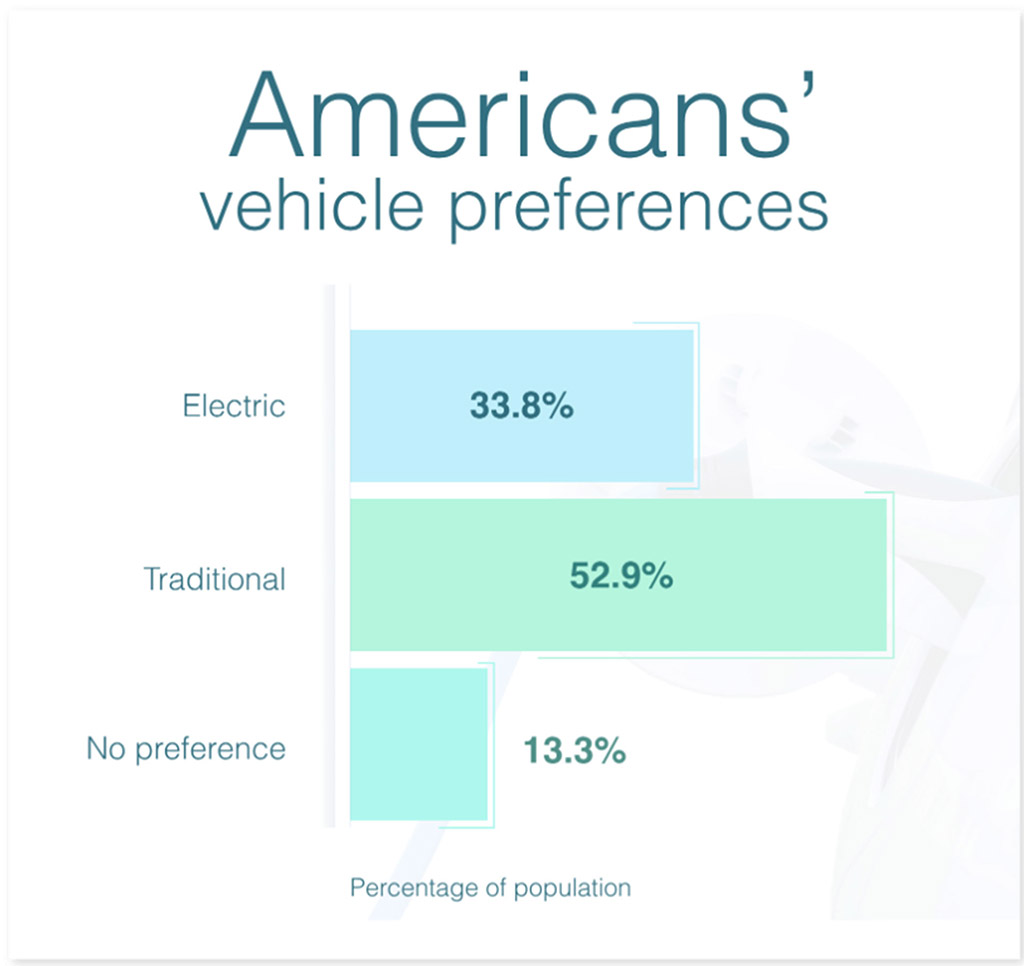 Americans'
vehicle preferences

Electric
33.8%

Traditional
52.9%

No preference
13.3%

Percentage of population